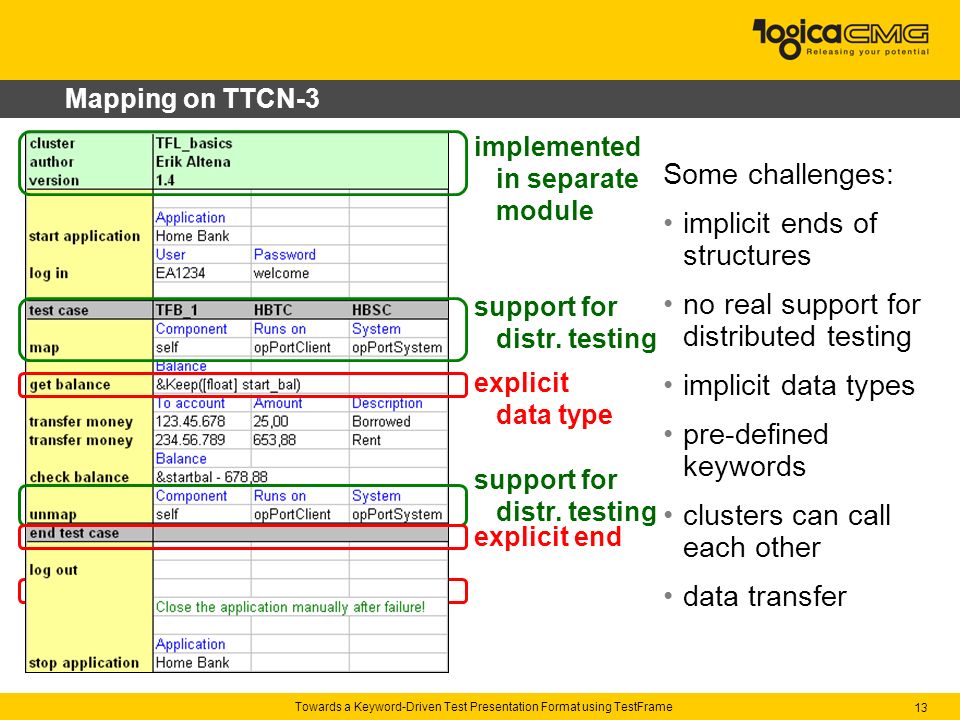 logicaCMG
Releasing your potential

Mapping on TTCN-3

| cluster | TFL_basics | | |
|---|---|---|---|
| author | Erik Altena | | |
| version | 1.4 | | |
| | | | |
| | Application | | |
| start application | Home Bank | | |
| | User | Password | |
| log in | EA1234 | welcome | |
| | | | |
| test case | TFB_1 | HBTC | HBSC |
| | Component | Runs on | System |
| map | self | opPortClient | opPortSystem |
| | Balance | | |
| get balance | &Keep([float] start_bal) | | |
| | To account | Amount | Description |
| transfer money | 123.45.678 | 25,00 | Borrowed |
| transfer money | 234.56.789 | 653,88 | Rent |
| | Balance | | |
| check balance | &startbal - 678,88 | | |
| | Component | Runs on | System |
| unmap | self | opPortClient | opPortSystem |
| end test case | | | |
| | | | |
| log out | | | |
| | | | |
| | Close the application manually after failure! | | |
| | | | |
| | Application | | |
| stop application | Home Bank | | |

implemented in separate module

support for distr. testing

explicit data type

support for distr. testing

explicit end

Some challenges:
• implicit ends of structures
• no real support for distributed testing
• implicit data types
• pre-defined keywords
• clusters can call each other
• data transfer

Towards a Keyword-Driven Test Presentation Format using TestFrame

13